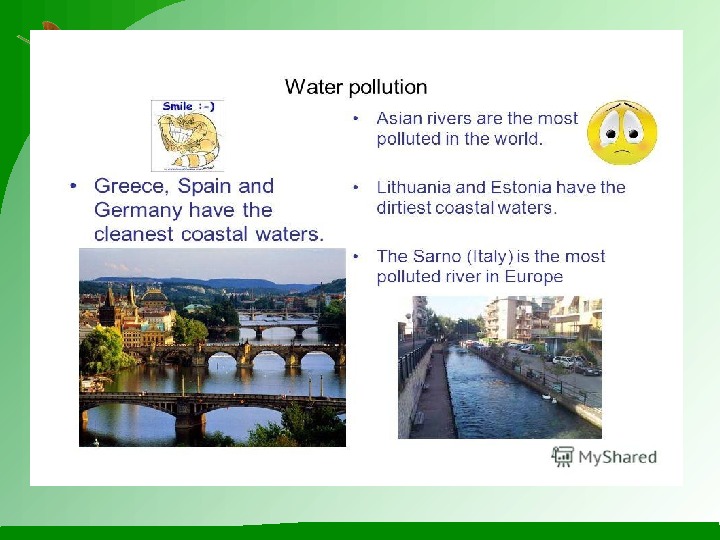 Water pollution

Smile :-)

• Greece, Spain and Germany have the cleanest coastal waters.

• Asian rivers are the most polluted in the world.

• Lithuania and Estonia have the dirtiest coastal waters.

• The Sarno (Italy) is the most polluted river in Europe

MyShared